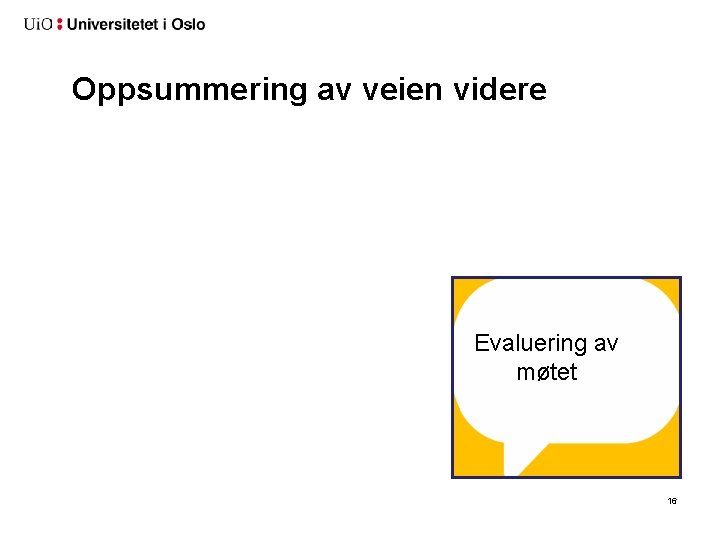 UiO : Universitetet i Oslo

Oppsummering av veien videre

Evaluering av møtet

16